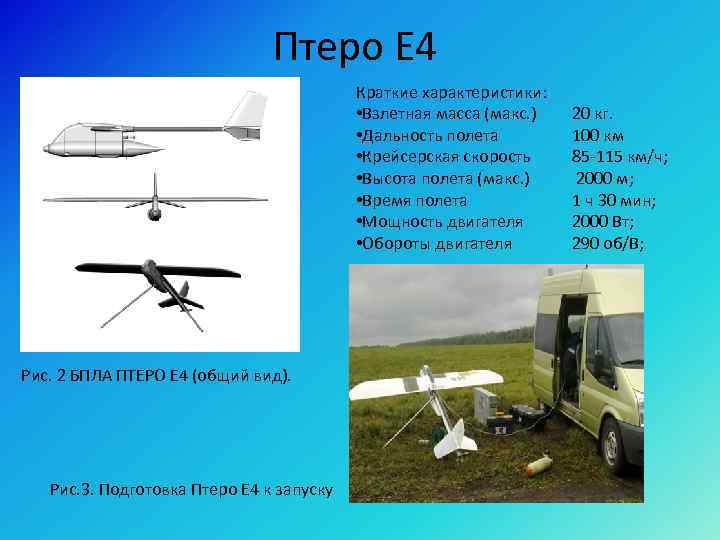 Птеро Е4

Краткие характеристики:
•Взлетная масса (макс.) 20 кг.
•Дальность полета 100 км
•Крейсерская скорость 85-115 км/ч;
•Высота полета (макс.) 2000 м;
•Время полета 1 ч 30 мин;
•Мощность двигателя 2000 Вт;
•Обороты двигателя 290 об/В;

Рис. 2 БПЛА ПТЕРО Е4 (общий вид).

Рис.3. Подготовка Птеро Е4 к запуску